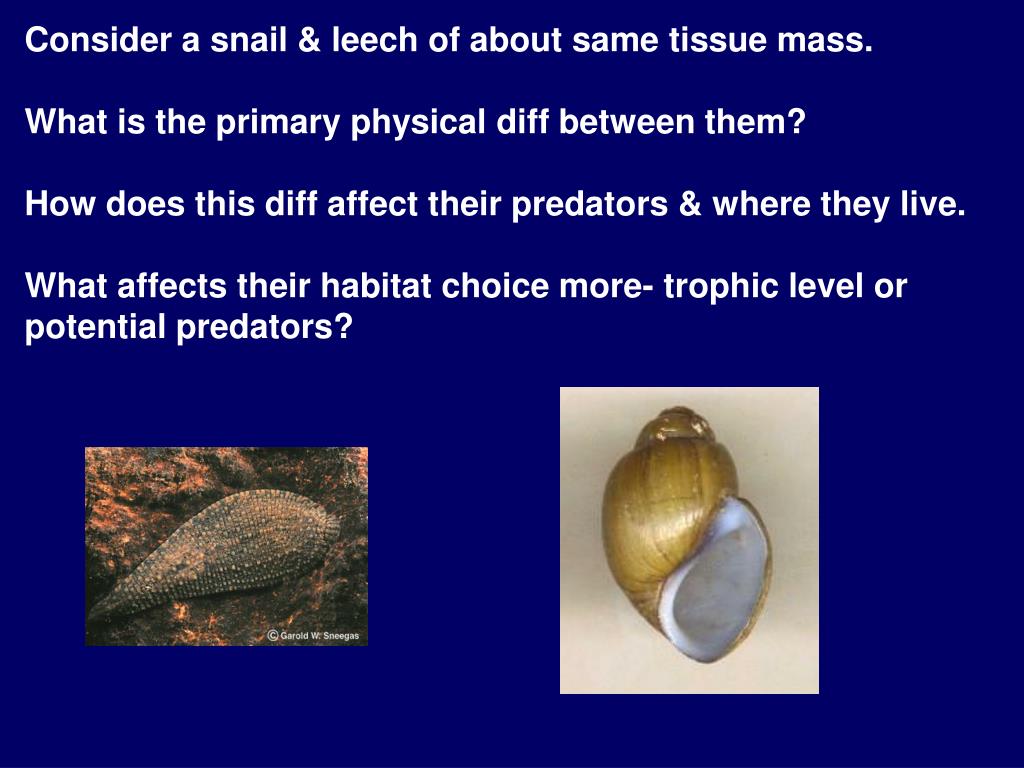 Consider a snail & leech of about same tissue mass.

What is the primary physical diff between them?

How does this diff affect their predators & where they live.

What affects their habitat choice more- trophic level or potential predators?

© Garold W. Sneegas